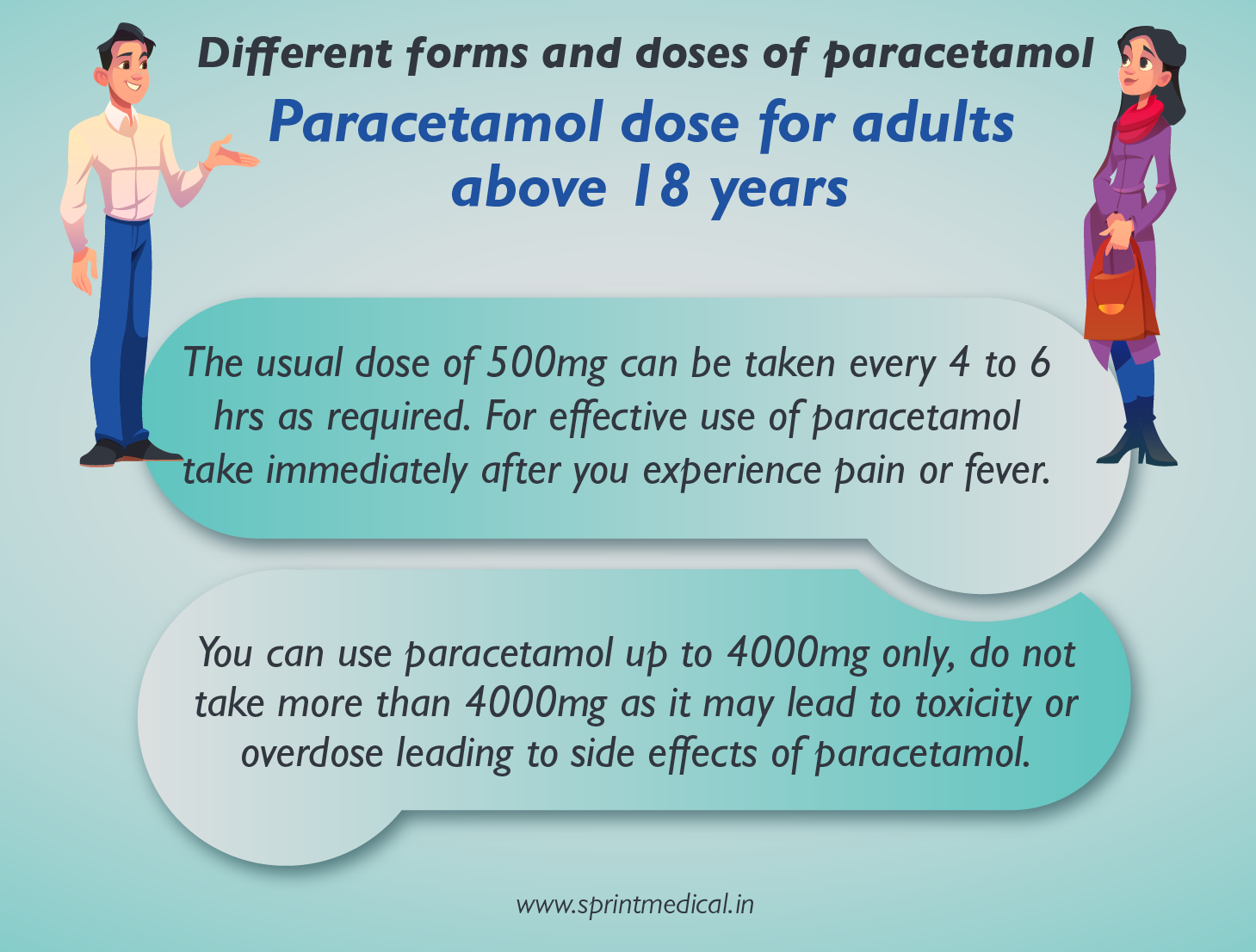 Different forms and doses of paracetamol

Paracetamol dose for adults above 18 years

The usual dose of 500mg can be taken every 4 to 6 hrs as required. For effective use of paracetamol take immediately after you experience pain or fever.

You can use paracetamol up to 4000mg only, do not take more than 4000mg as it may lead to toxicity or overdose leading to side effects of paracetamol.

www.sprintmedical.in